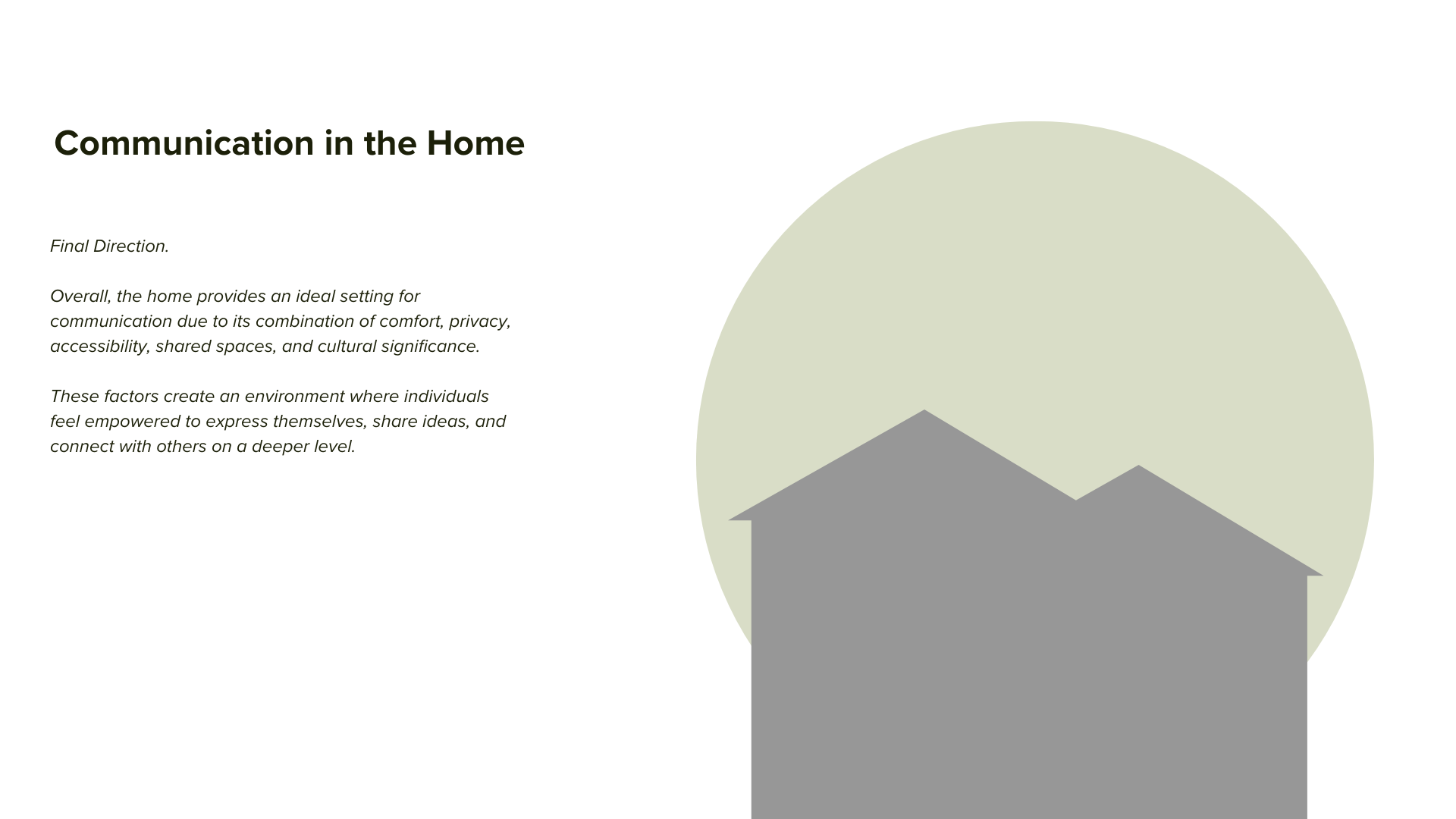 Communication in the Home

Final Direction.

Overall, the home provides an ideal setting for communication due to its combination of comfort, privacy, accessibility, shared spaces, and cultural significance.

These factors create an environment where individuals feel empowered to express themselves, share ideas, and connect with others on a deeper level.